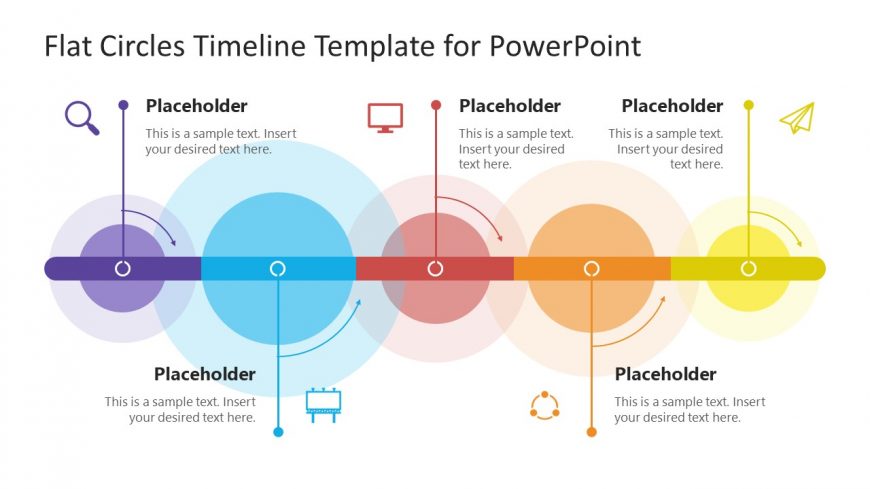 Flat Circles Timeline Template for PowerPoint

Placeholder
This is a sample text. Insert your desired text here.

Placeholder
This is a sample text. Insert your desired text here.

Placeholder
This is a sample text. Insert your desired text here.

Placeholder
This is a sample text. Insert your desired text here.

Placeholder
This is a sample text. Insert your desired text here.